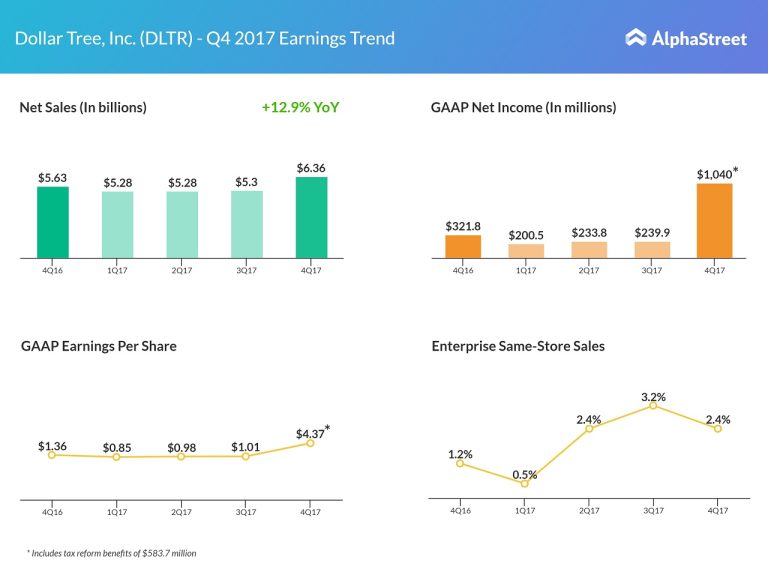 Dollar Tree, Inc. (DLTR) - Q4 2017 Earnings Trend

AlphaStreet

Net Sales (In billions)

+12.9% YoY

$5.63
$5.28
$5.28
$5.3
$6.36

4Q16
1Q17
2Q17
3Q17
4Q17

GAAP Net Income (In millions)

$321.8
$200.5
$233.8
$239.9
$1,040*

4Q16
1Q17
2Q17
3Q17
4Q17

GAAP Earnings Per Share

$1.36
$0.85
$0.98
$1.01
$4.37*

4Q16
1Q17
2Q17
3Q17
4Q17

Enterprise Same-Store Sales

1.2%
0.5%
2.4%
3.2%
2.4%

4Q16
1Q17
2Q17
3Q17
4Q17

* Includes tax reform benefits of $583.7 million